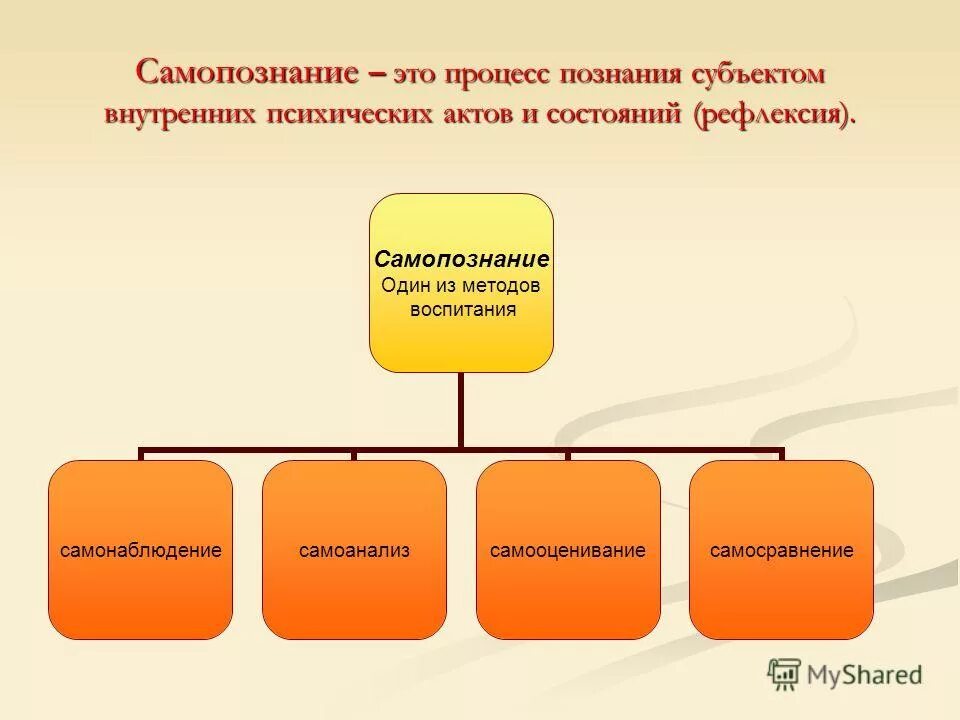 Самопознание – это процесс познания субъектом внутренних психических актов и состояний (рефлексия).

Самопознание
Один из методов воспитания

самонаблюдение

самоанализ

самооценивание

самосравнение

MyShared